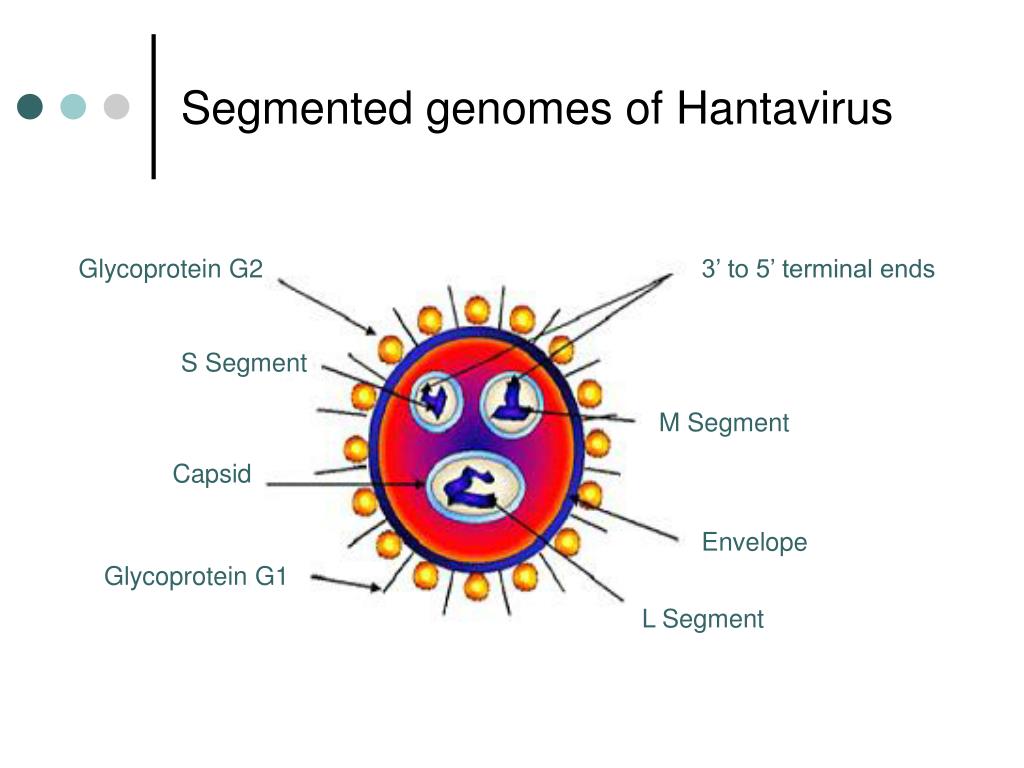 Segmented genomes of Hantavirus

Glycoprotein G2

3’ to 5’ terminal ends

S Segment

M Segment

Capsid

Envelope

Glycoprotein G1

L Segment